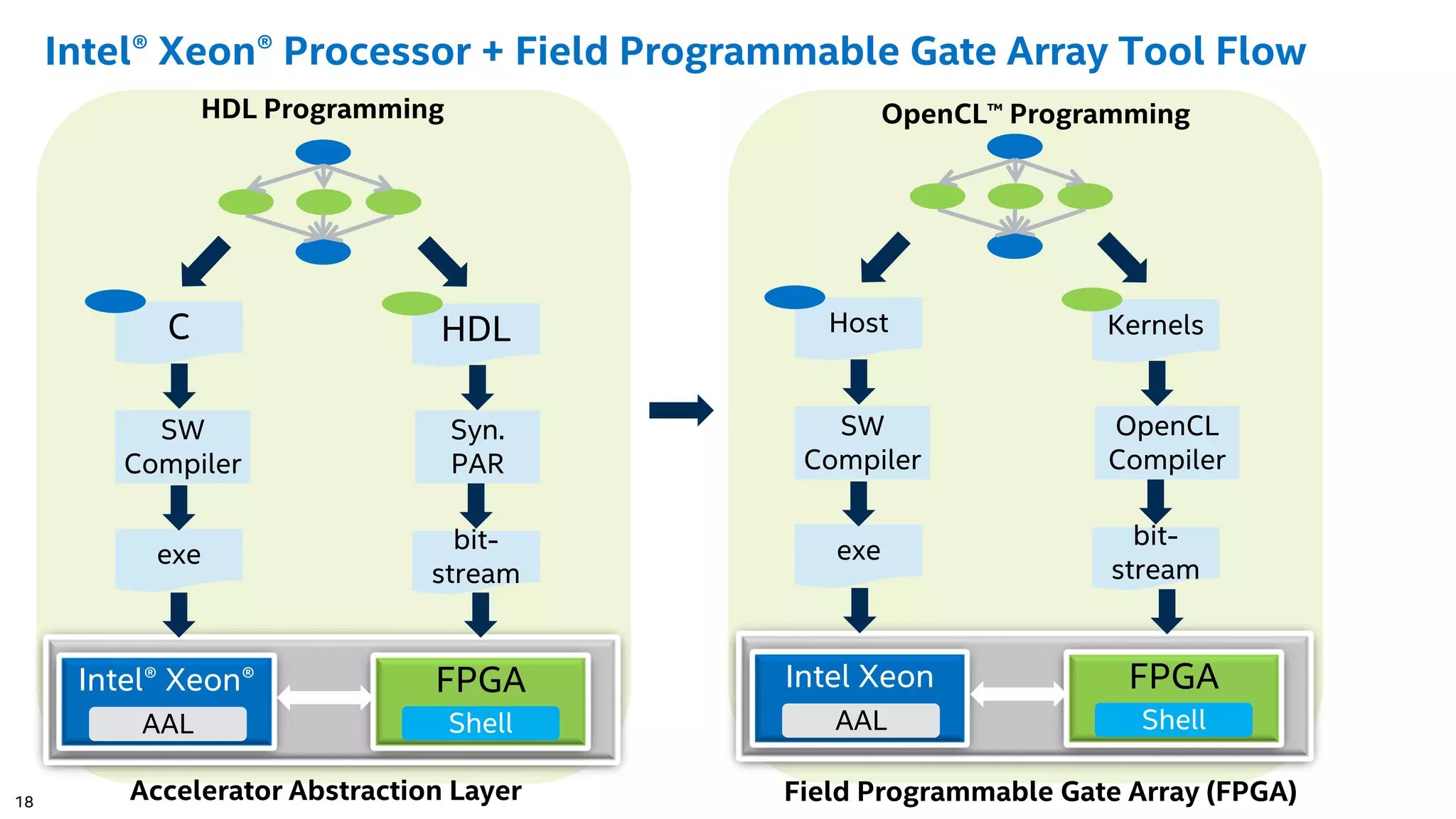 Intel® Xeon® Processor + Field Programmable Gate Array Tool Flow

HDL Programming

C

SW Compiler

exe

HDL

Syn. PAR

bit-stream

Intel® Xeon®

AAL

FPGA

Shell

Accelerator Abstraction Layer

OpenCL™ Programming

Host

SW Compiler

exe

Kernels

OpenCL Compiler

bit-stream

Intel Xeon

AAL

FPGA

Shell

Field Programmable Gate Array (FPGA)

18